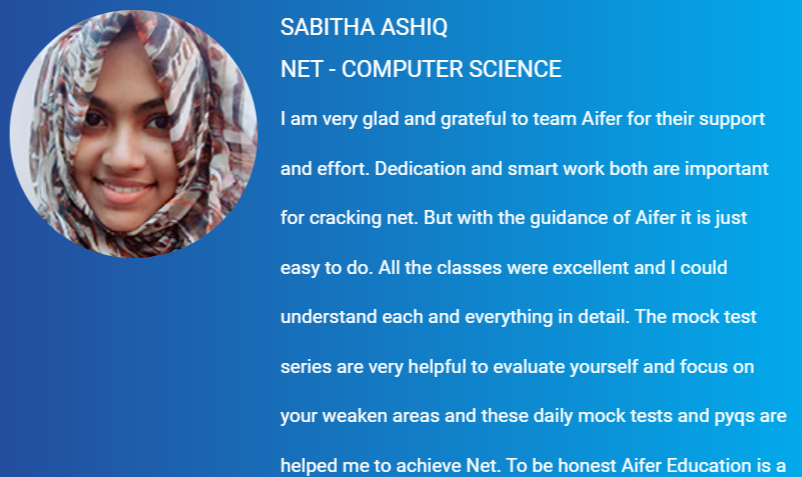 SABITHA ASHIQ

NET - COMPUTER SCIENCE

I am very glad and grateful to team Aifer for their support and effort. Dedication and smart work both are important for cracking net. But with the guidance of Aifer it is just easy to do. All the classes were excellent and I could understand each and everything in detail. The mock test series are very helpful to evaluate yourself and focus on your weaken areas and these daily mock tests and pyqs are helped me to achieve Net. To be honest Aifer Education is a